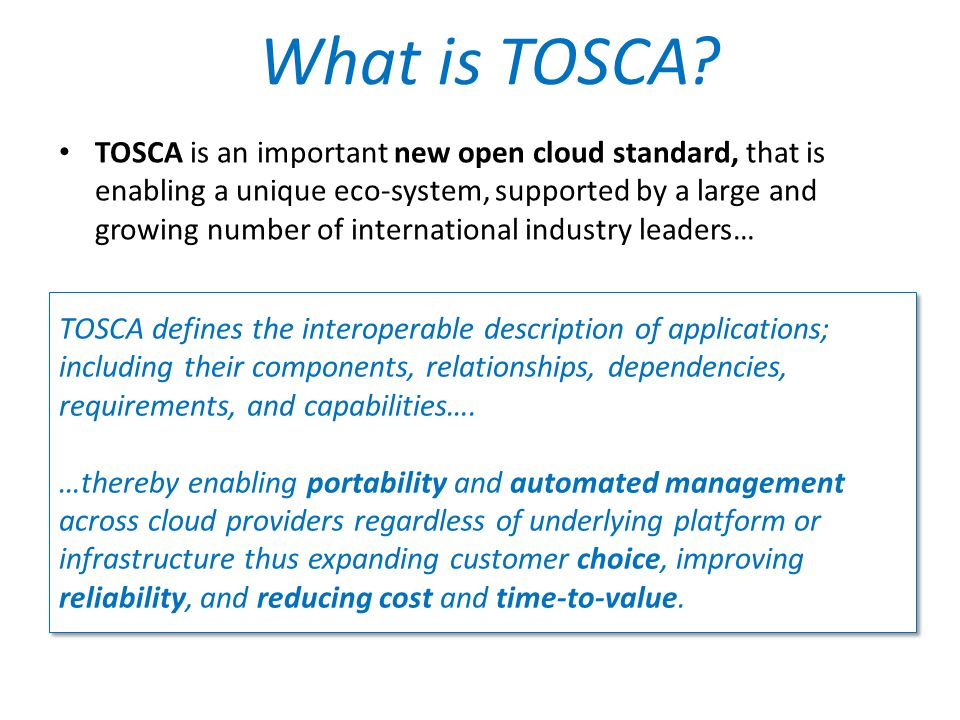 What is TOSCA?

• TOSCA is an important new open cloud standard, that is enabling a unique eco-system, supported by a large and growing number of international industry leaders…

TOSCA defines the interoperable description of applications; including their components, relationships, dependencies, requirements, and capabilities….

…thereby enabling portability and automated management across cloud providers regardless of underlying platform or infrastructure thus expanding customer choice, improving reliability, and reducing cost and time-to-value.